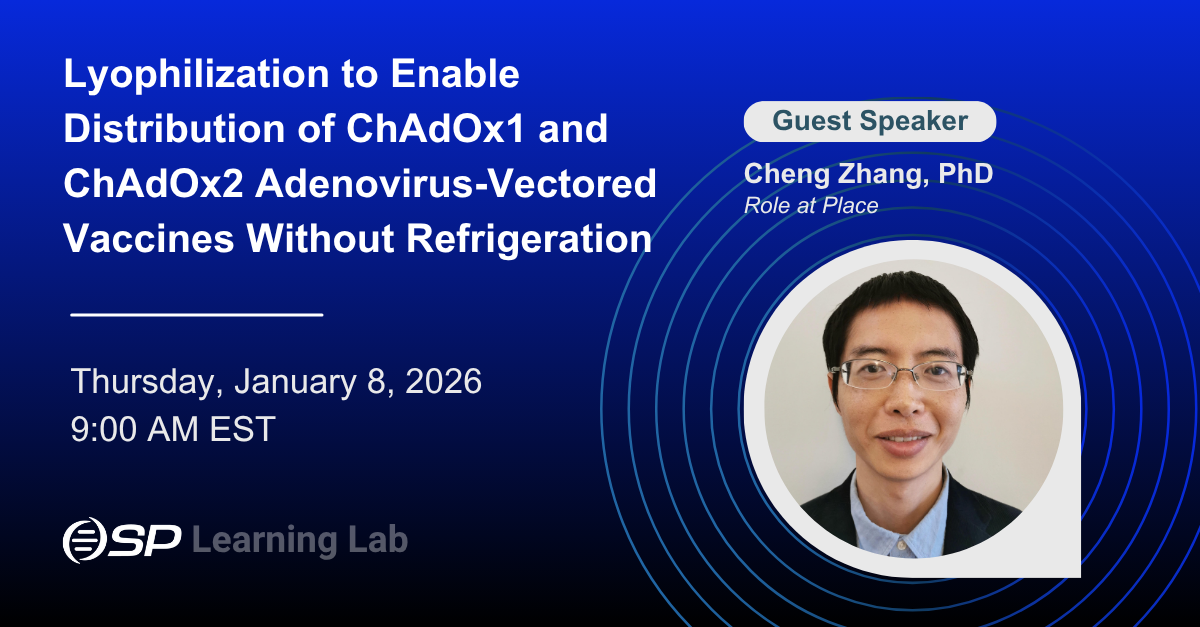 Lyophilization to Enable Distribution of ChAdOx1 and ChAdOx2 Adenovirus-Vectored Vaccines Without Refrigeration

Thursday, January 8, 2026
9:00 AM EST

SP Learning Lab

Guest Speaker

Cheng Zhang, PhD
Role at Place